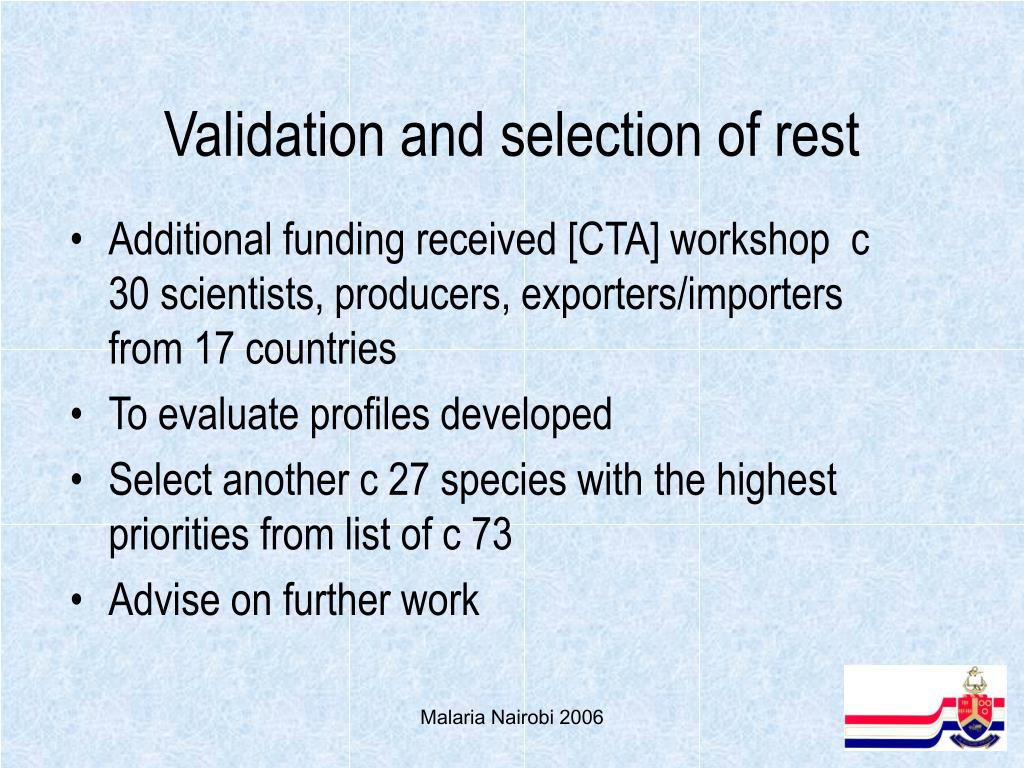 Validation and selection of rest

• Additional funding received [CTA] workshop c 30 scientists, producers, exporters/importers from 17 countries
• To evaluate profiles developed
• Select another c 27 species with the highest priorities from list of c 73
• Advise on further work

Malaria Nairobi 2006